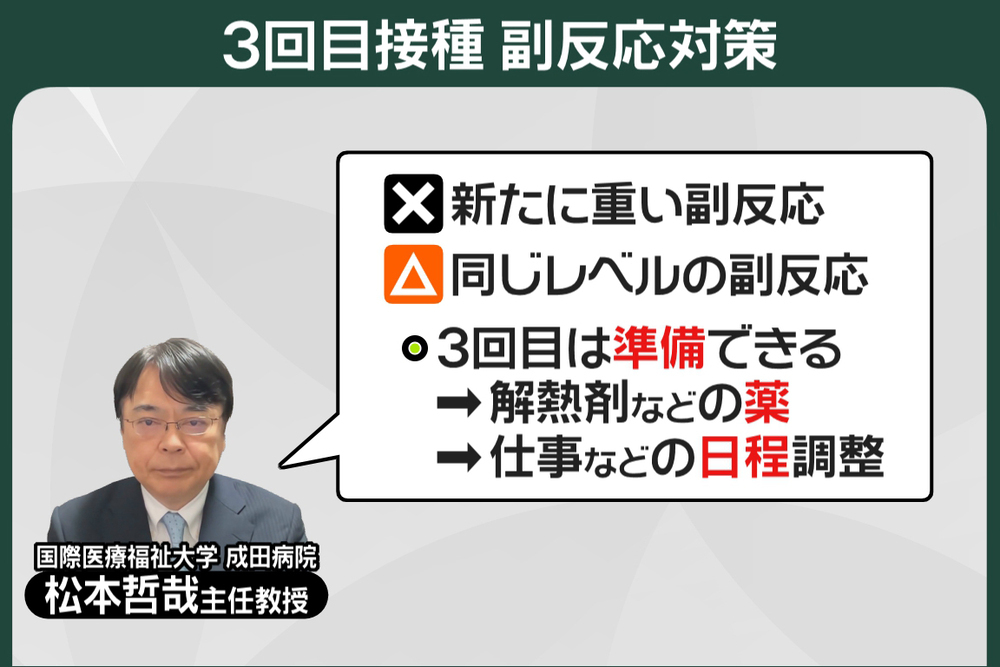 3回目接種 副反応対策

✕ 新たに重い副反応
△ 同じレベルの副反応

3回目は準備できる
➡ 解熱剤などの薬
➡ 仕事などの日程調整

国際医療福祉大学 成田病院
松本哲哉主任教授